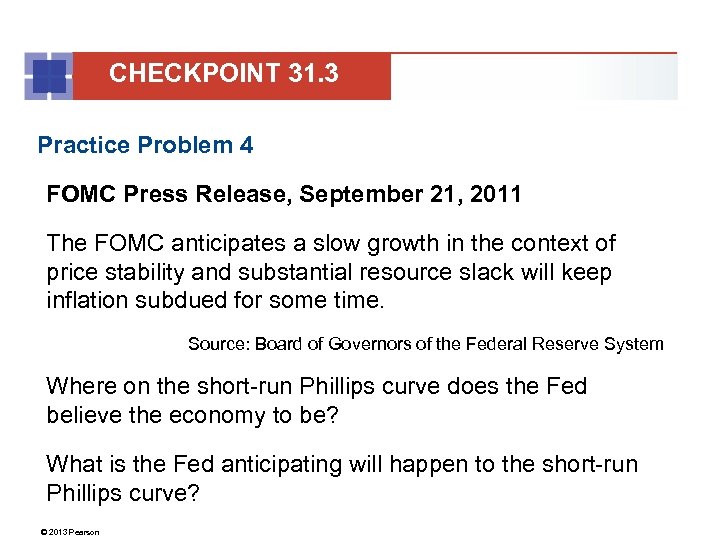 CHECKPOINT 31.3

Practice Problem 4

FOMC Press Release, September 21, 2011

The FOMC anticipates a slow growth in the context of price stability and substantial resource slack will keep inflation subdued for some time.

Source: Board of Governors of the Federal Reserve System

Where on the short-run Phillips curve does the Fed believe the economy to be?

What is the Fed anticipating will happen to the short-run Phillips curve?

© 2013 Pearson